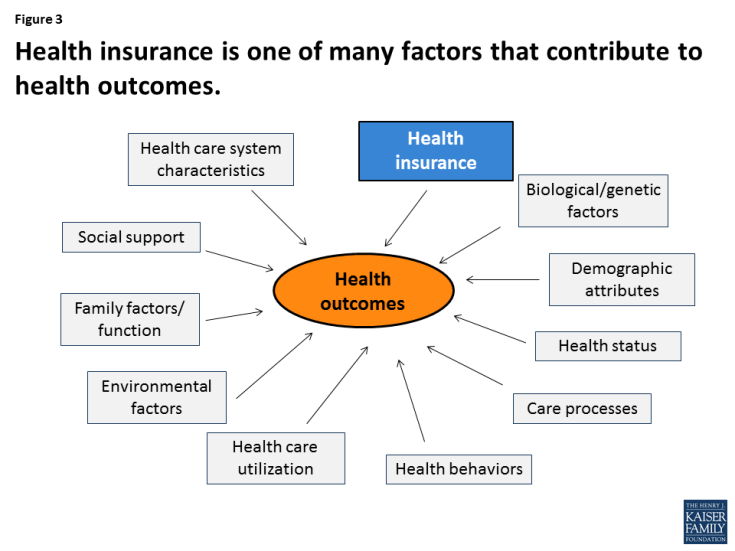 Figure 3

Health insurance is one of many factors that contribute to health outcomes.

Health care system characteristics

Health insurance

Biological/genetic factors

Social support

Health outcomes

Demographic attributes

Family factors/ function

Health status

Environmental factors

Care processes

Health care utilization

Health behaviors

THE HENRY J. KAISER FAMILY FOUNDATION